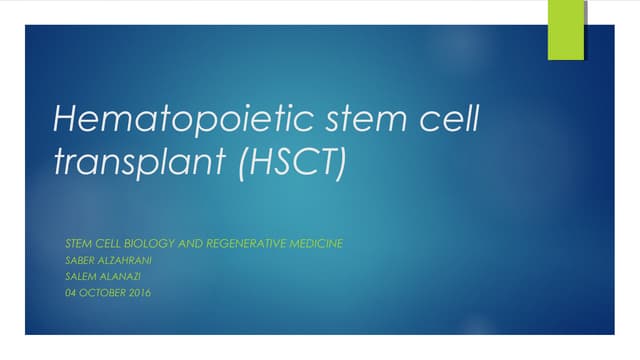 Hematopoietic stem cell transplant (HSCT)

STEM CELL BIOLOGY AND REGENERATIVE MEDICINE
SABER ALZAHRANI
SALEM ALANAZI
04 OCTOBER 2016